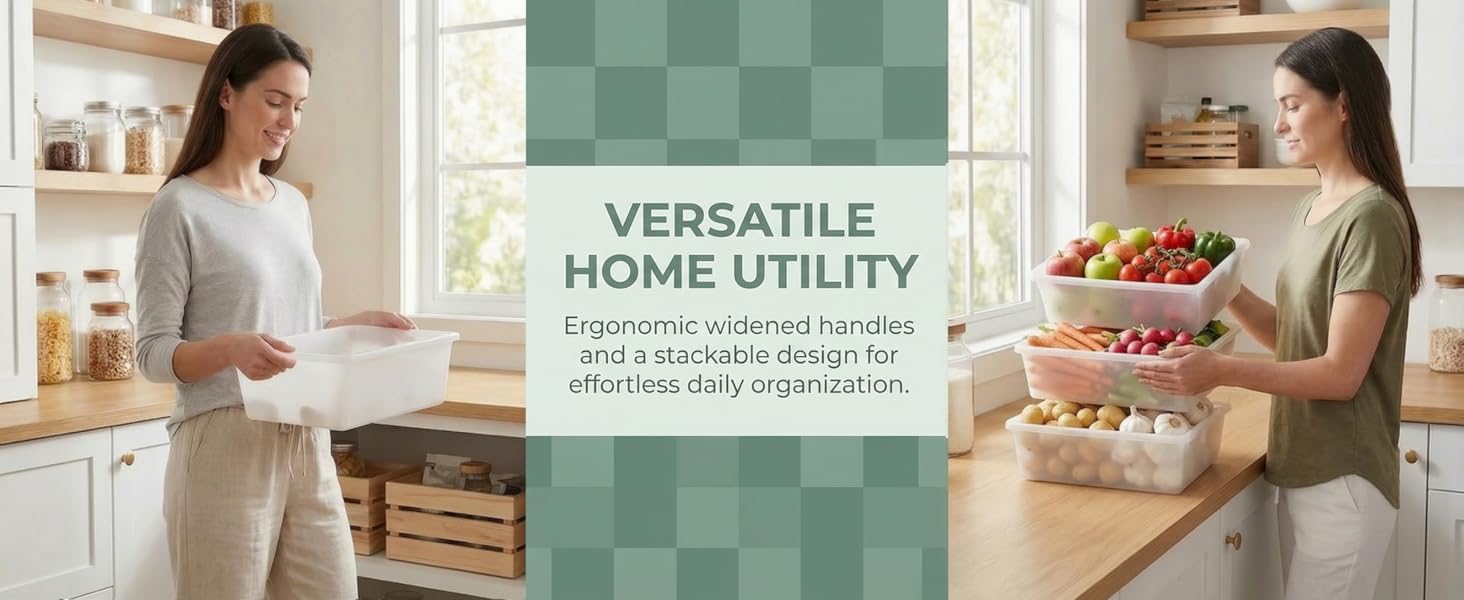 VERSATILE HOME UTILITY

Ergonomic widened handles and a stackable design for effortless daily organization.